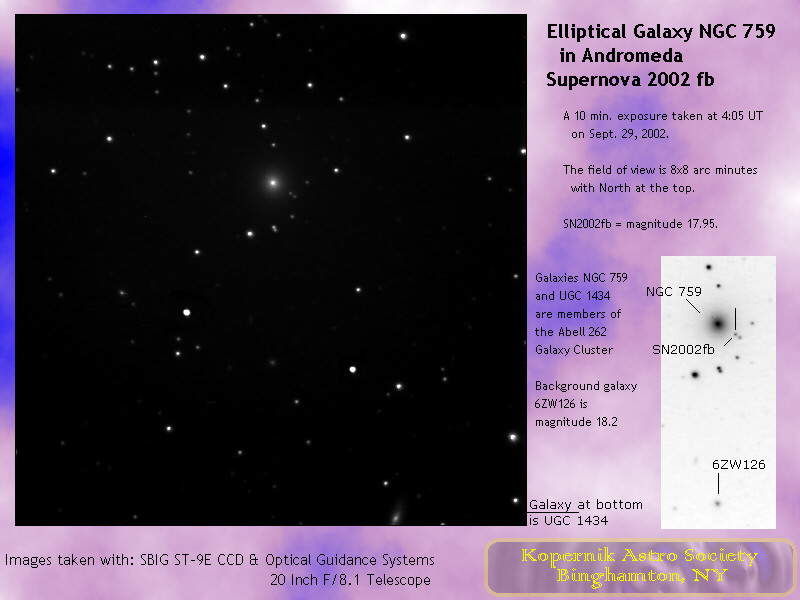 Elliptical Galaxy NGC 759 in Andromeda Supernova 2002 fb

A 10 min. exposure taken at 4:05 UT on Sept. 29, 2002.

The field of view is 8x8 arc minutes with North at the top.

SN2002fb = magnitude 17.95.

Galaxies NGC 759 and UGC 1434 are members of the Abell 262 Galaxy Cluster

Background galaxy 6ZW126 is magnitude 18.2

NGC 759

SN2002fb

6ZW126

Galaxy at bottom is UGC 1434

Images taken with: SBIG ST-9E CCD & Optical Guidance Systems 20 Inch F/8.1 Telescope

Kopernik Astro Society Binghamton, NY